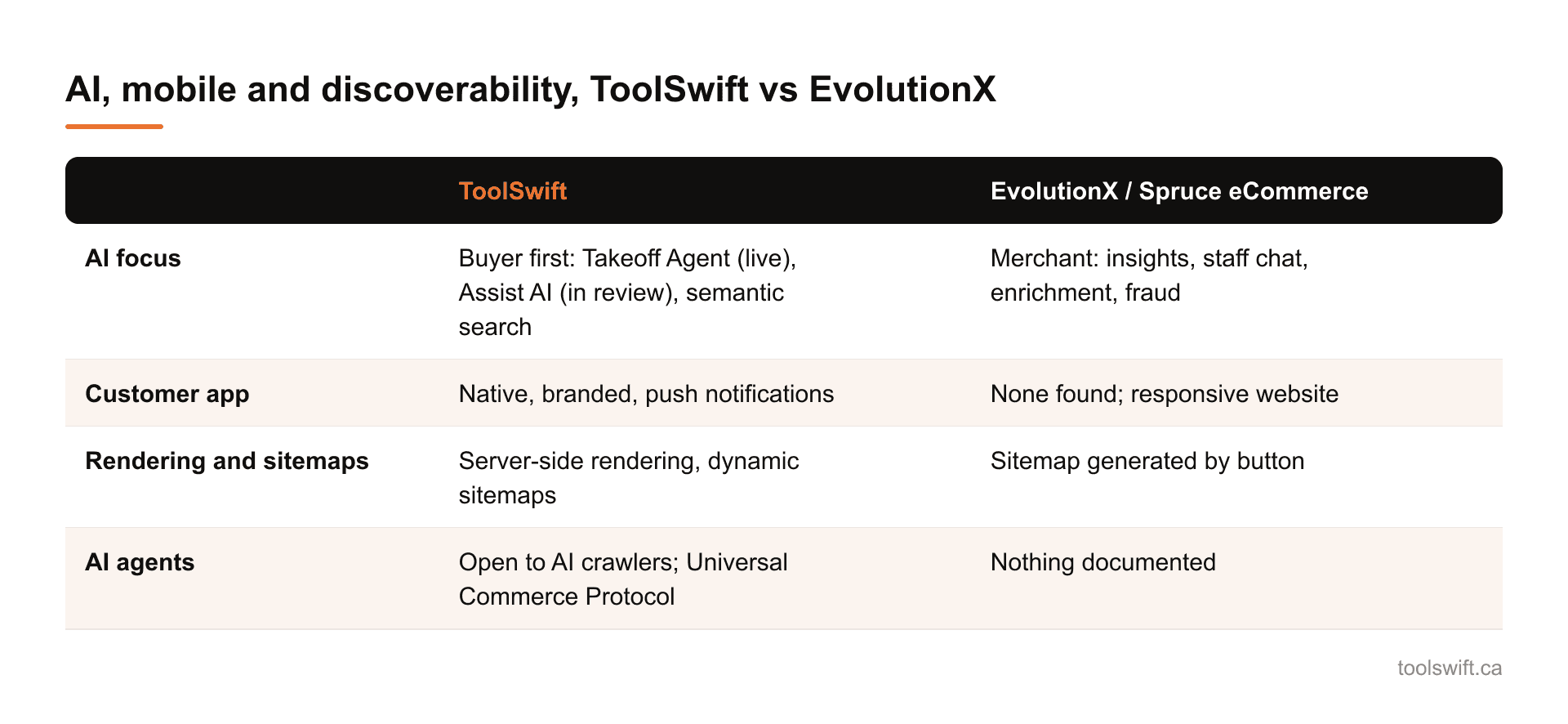 AI, mobile and discoverability, ToolSwift vs EvolutionX

| | ToolSwift | EvolutionX / Spruce eCommerce |
|---|---|---|
| AI focus | Buyer first: Takeoff Agent (live), Assist AI (in review), semantic search | Merchant: insights, staff chat, enrichment, fraud |
| Customer app | Native, branded, push notifications | None found; responsive website |
| Rendering and sitemaps | Server-side rendering, dynamic sitemaps | Sitemap generated by button |
| AI agents | Open to AI crawlers; Universal Commerce Protocol | Nothing documented |

toolswift.ca